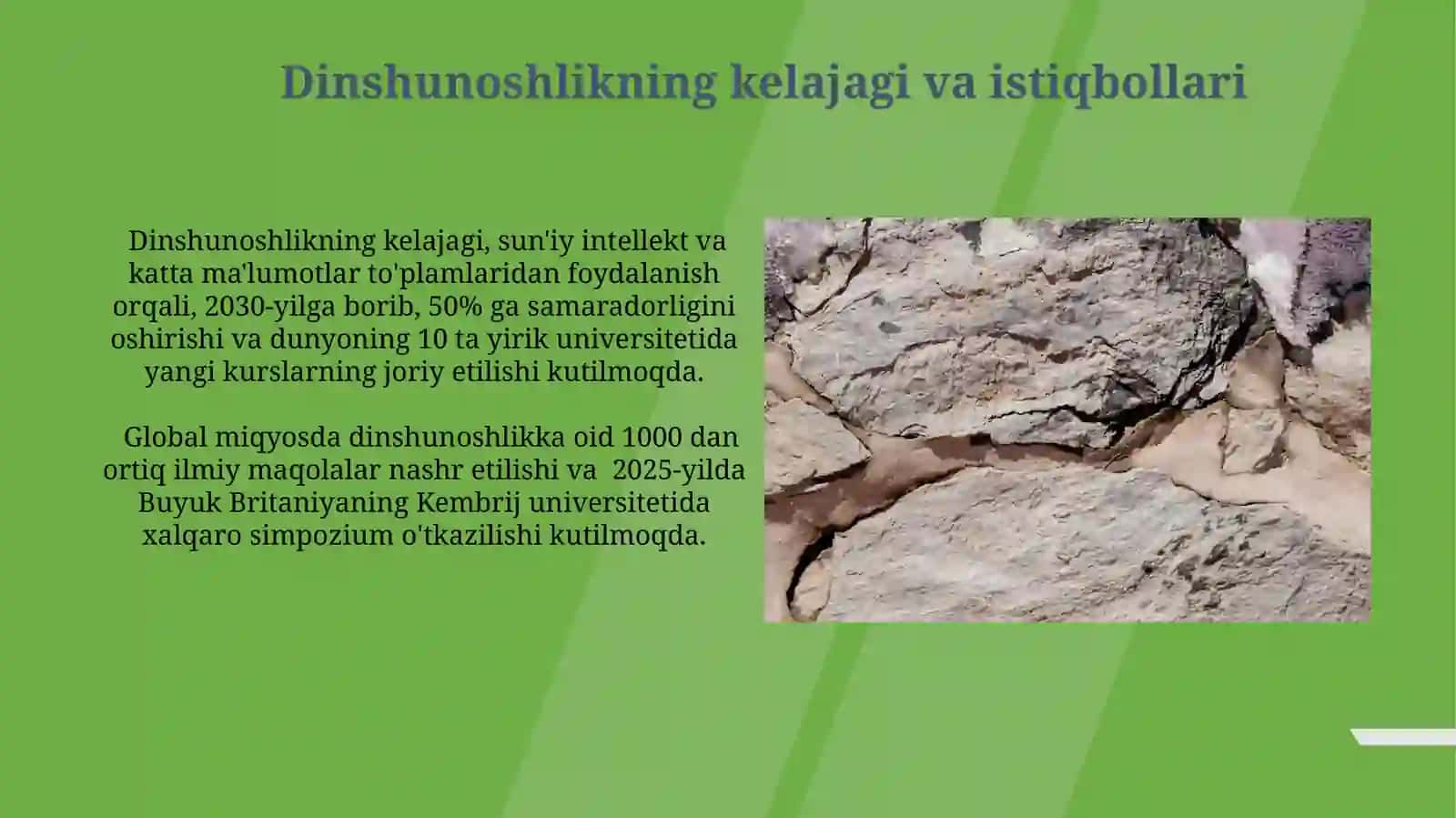 Dinshunoshlikning kelajagi va istiqbollari

Dinshunoshlikning kelajagi, sun'iy intellekt va katta ma'lumotlar to'plamlaridan foydalanish orqali, 2030-yilga borib, 50% ga samaradorligini oshirishi va dunyoning 10 ta yirik universitetida yangi kurslarning joriy etilishi kutilmoqda.

Global miqyosda dinshunoshlikka oid 1000 dan ortiq ilmiy maqolalar nashr etilishi va 2025-yilda Buyuk Britaniyaning Kembrij universitetida xalqaro simpozium o'tkazilishi kutilmoqda.